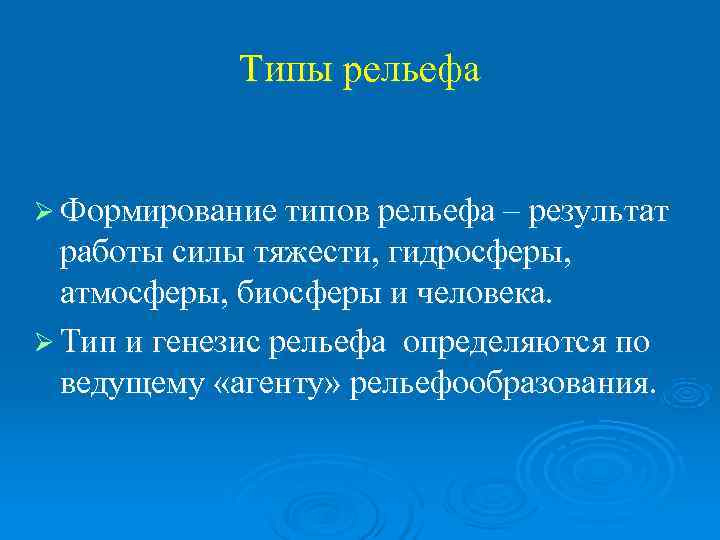 Типы рельефа

➢ Формирование типов рельефа – результат работы силы тяжести, гидросферы, атмосферы, биосферы и человека.

➢ Тип и генезис рельефа определяются по ведущему «агенту» рельефообразования.